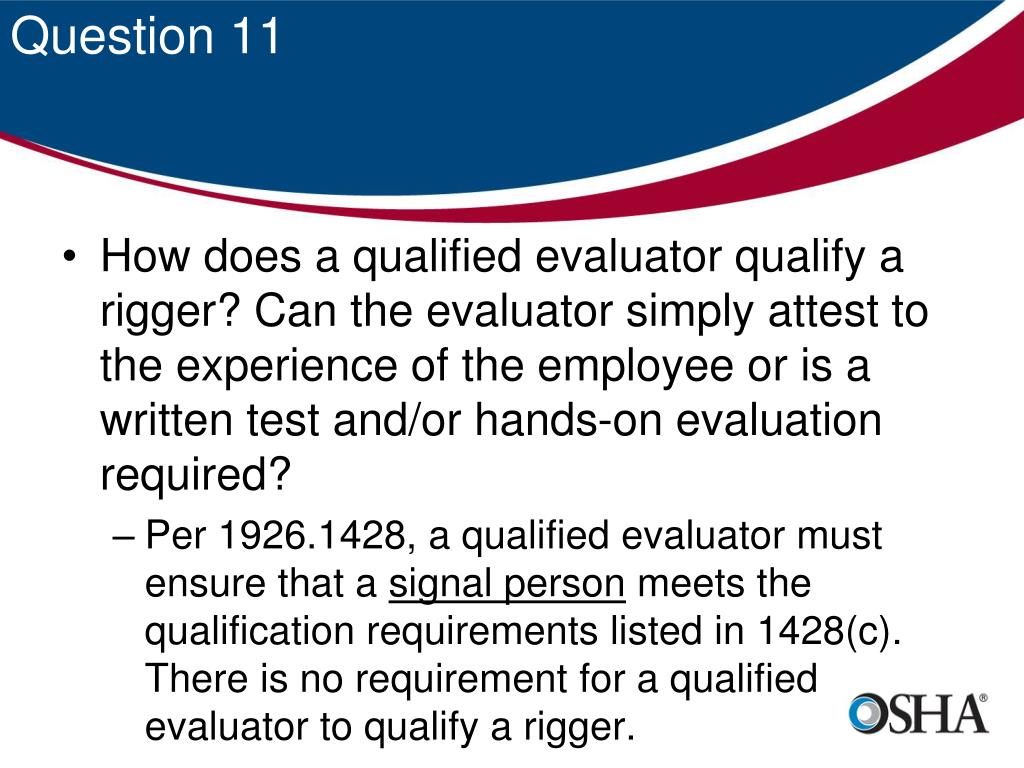 Question 11

• How does a qualified evaluator qualify a rigger? Can the evaluator simply attest to the experience of the employee or is a written test and/or hands-on evaluation required?

– Per 1926.1428, a qualified evaluator must ensure that a signal person meets the qualification requirements listed in 1428(c). There is no requirement for a qualified evaluator to qualify a rigger.

OSHA®